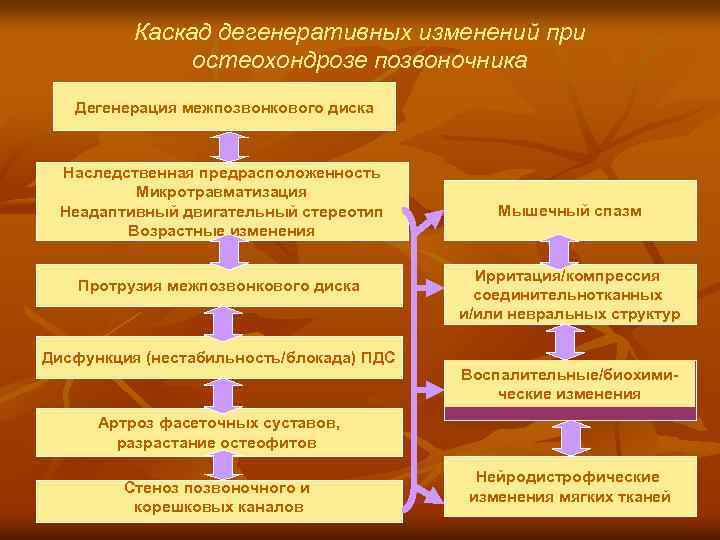 Каскад дегенеративных изменений при остеохондрозе позвоночника

Дегенерация межпозвонкового диска

Наследственная предрасположенность
Микротравматизация
Неадаптивный двигательный стереотип
Возрастные изменения

Протрузия межпозвонкового диска

Дисфункция (нестабильность/блокада) ПДС

Артроз фасеточных суставов, разрастание остеофитов

Стеноз позвоночного и корешковых каналов

Мышечный спазм

Ирритация/компрессия соединительнотканных и/или невральных структур

Воспалительные/биохимические изменения

Нейродистрофические изменения мягких тканей